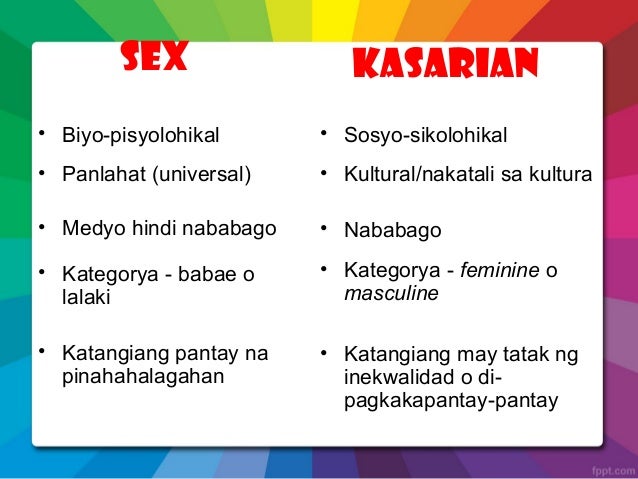 SEX

• Biyo-pisyolohikal
• Panlahat (universal)
• Medyo hindi nababago
• Kategorya - babae o lalaki
• Katangiang pantay na pinahahalagahan

KASARIAN

• Sosyo-sikolohikal
• Kultural/nakatali sa kultura
• Nababago
• Kategorya - feminine o masculine
• Katangiang may tatak ng inekwalidad o di-pagkakapantay-pantay

fppt.com